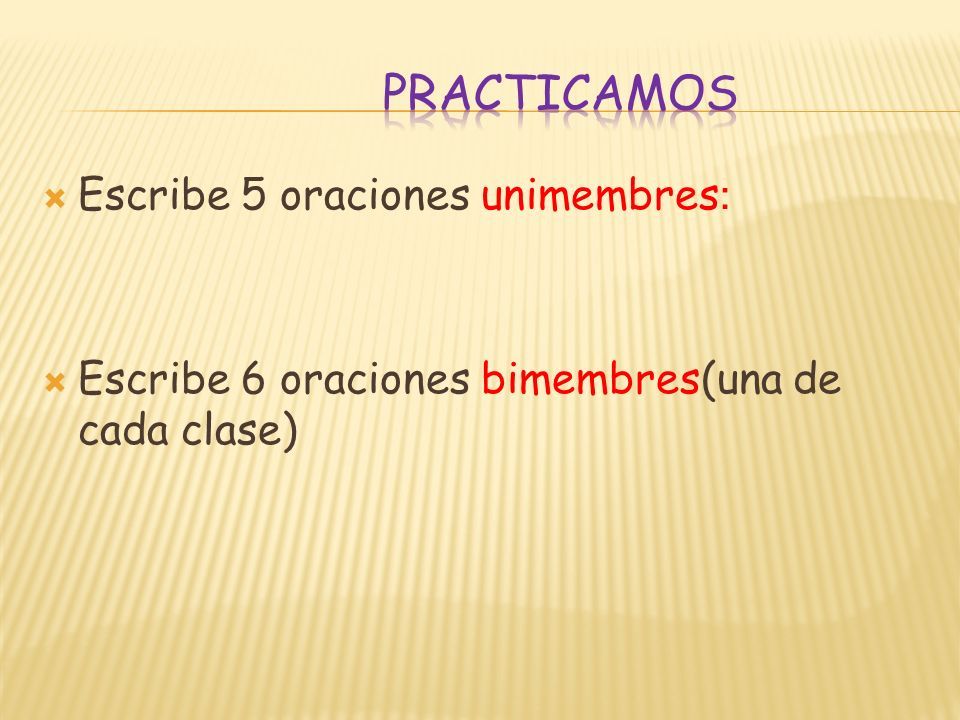 PRACTICAMOS

Escribe 5 oraciones unimembres:

Escribe 6 oraciones bimembres(una de cada clase)